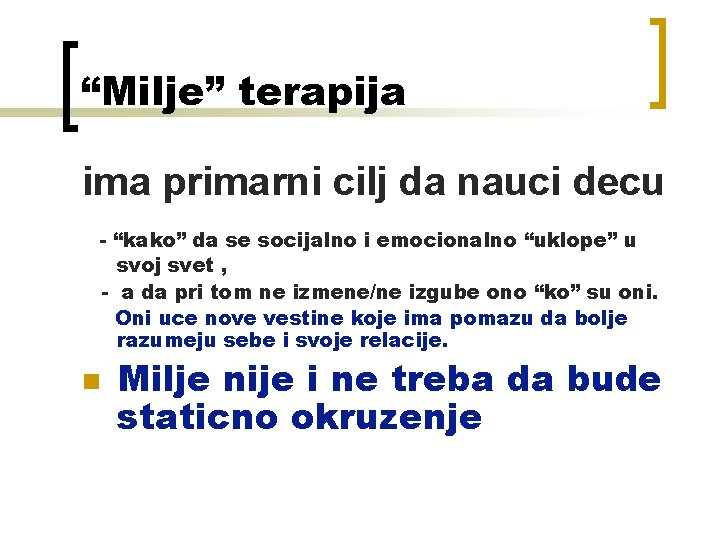 “Milje” terapija

ima primarni cilj da nauci decu

- “kako” da se socijalno i emocionalno “uklope” u svoj svet ,

- a da pri tom ne izmene/ne izgube ono “ko” su oni.

Oni uce nove vestine koje ima pomazu da bolje razumeju sebe i svoje relacije.

Milje nije i ne treba da bude staticno okruzenje